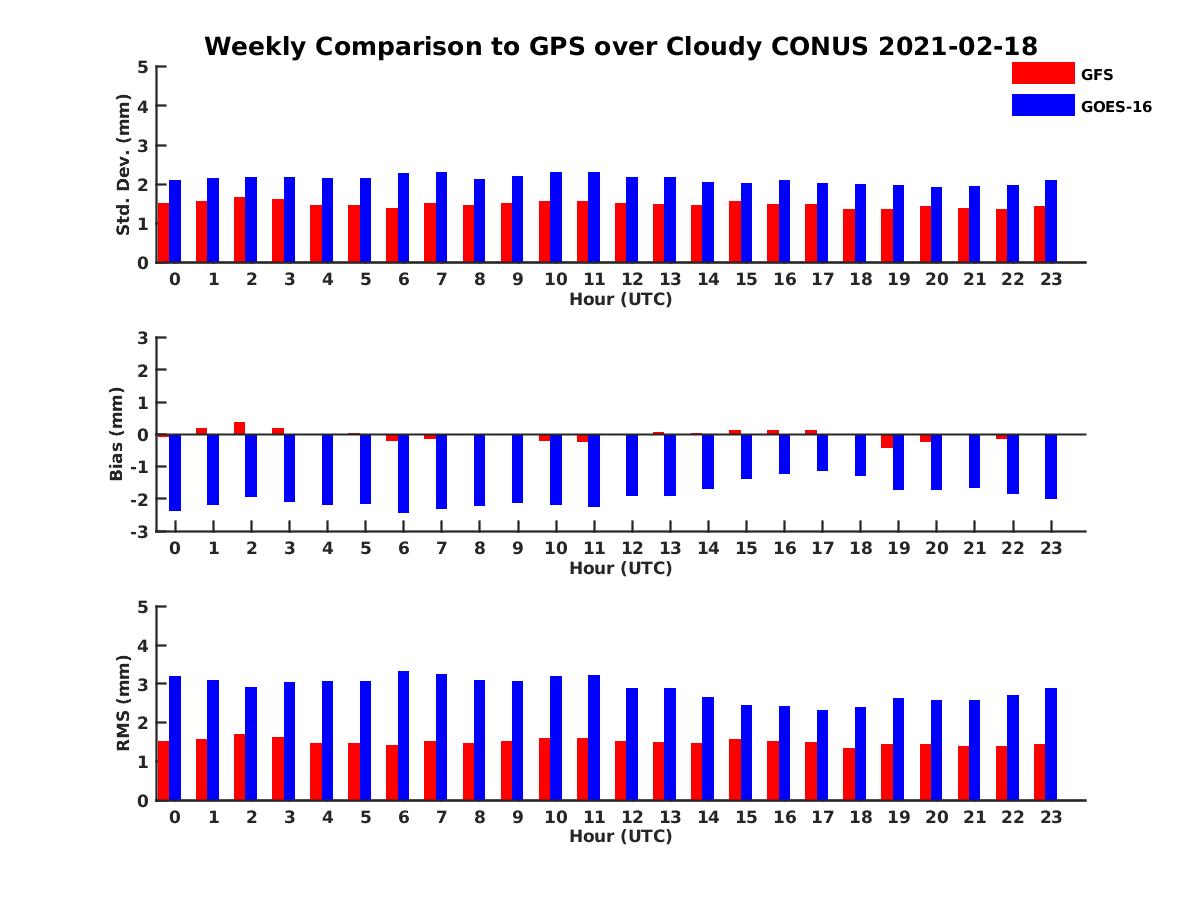 Weekly Comparison to GPS over Cloudy CONUS 2021-02-18

GFS
GOES-16

Std. Dev. (mm)
5
4
3
2
1
0
0 1 2 3 4 5 6 7 8 9 10 11 12 13 14 15 16 17 18 19 20 21 22 23
Hour (UTC)

Bias (mm)
3
2
1
0
-1
-2
-3
0 1 2 3 4 5 6 7 8 9 10 11 12 13 14 15 16 17 18 19 20 21 22 23
Hour (UTC)

RMS (mm)
5
4
3
2
1
0
0 1 2 3 4 5 6 7 8 9 10 11 12 13 14 15 16 17 18 19 20 21 22 23
Hour (UTC)